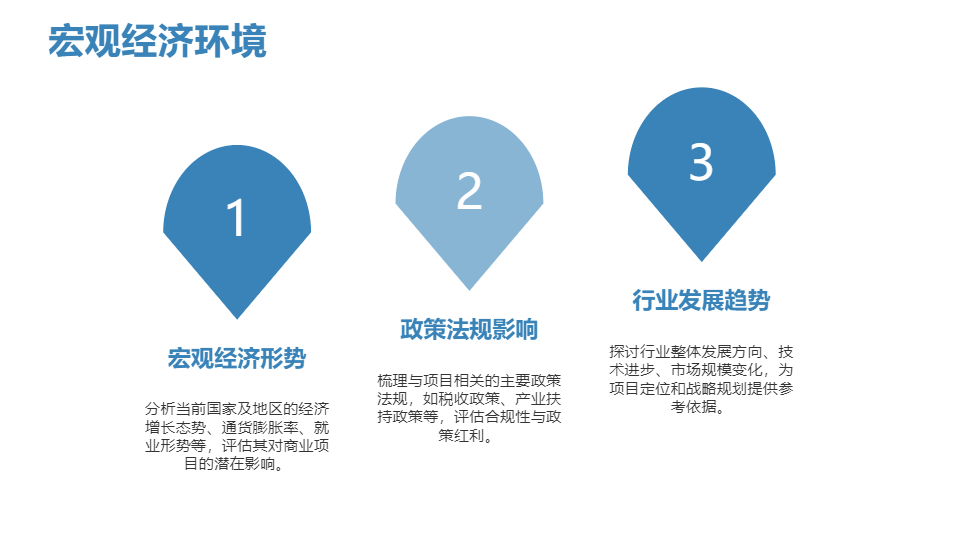 宏观经济环境

1

宏观经济形势

分析当前国家及地区的经济增长态势、通货膨胀率、就业形势等，评估其对商业项目的潜在影响。

2

政策法规影响

梳理与项目相关的主要政策法规，如税收政策、产业扶持政策等，评估合规性与政策红利。

3

行业发展趋势

探讨行业整体发展方向、技术进步、市场规模变化，为项目定位和战略规划提供参考依据。